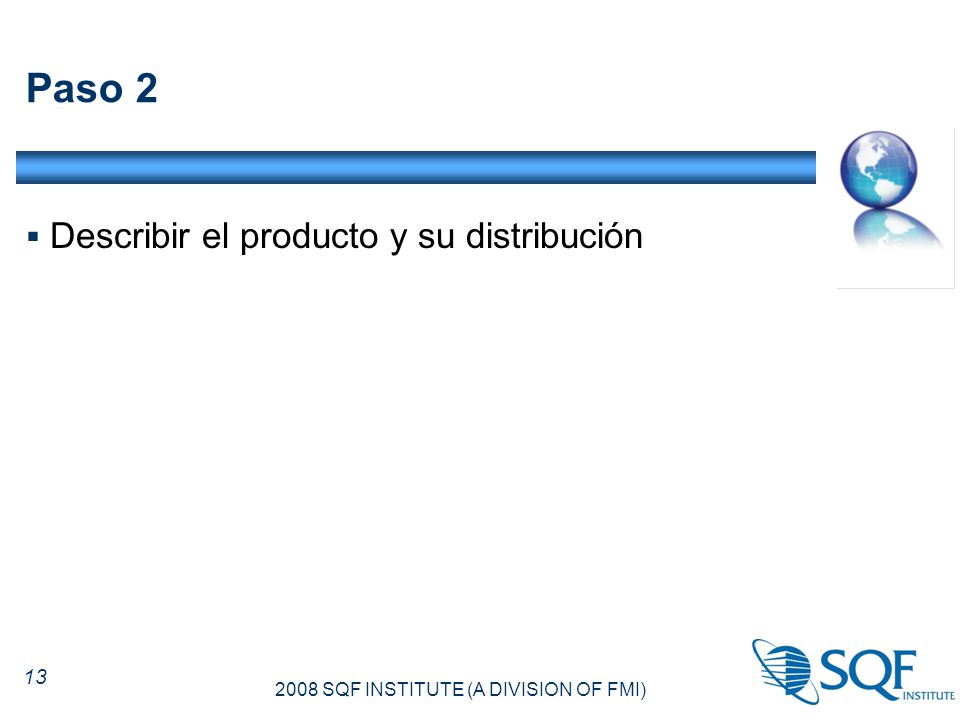 Paso 2

▪ Describir el producto y su distribución

13

2008 SQF INSTITUTE (A DIVISION OF FMI)

SQF INSTITUTE